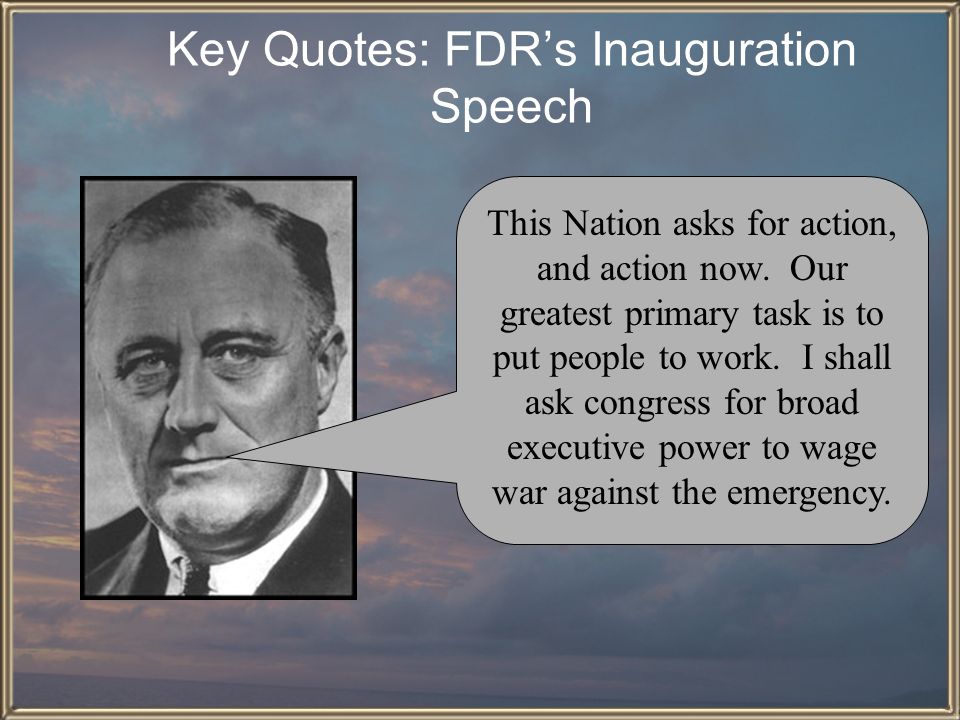 Key Quotes: FDR’s Inauguration Speech

This Nation asks for action, and action now. Our greatest primary task is to put people to work. I shall ask congress for broad executive power to wage war against the emergency.